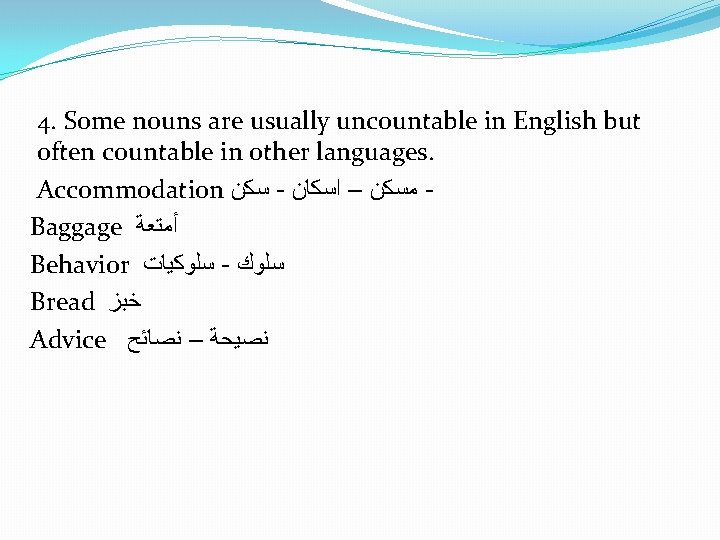 4. Some nouns are usually uncountable in English but often countable in other languages.

Accommodation سكن - اسكان – مسكن -

Baggage أمتعة

Behavior سلوك - سلوكيات

Bread خبز

Advice نصيحة – نصائح